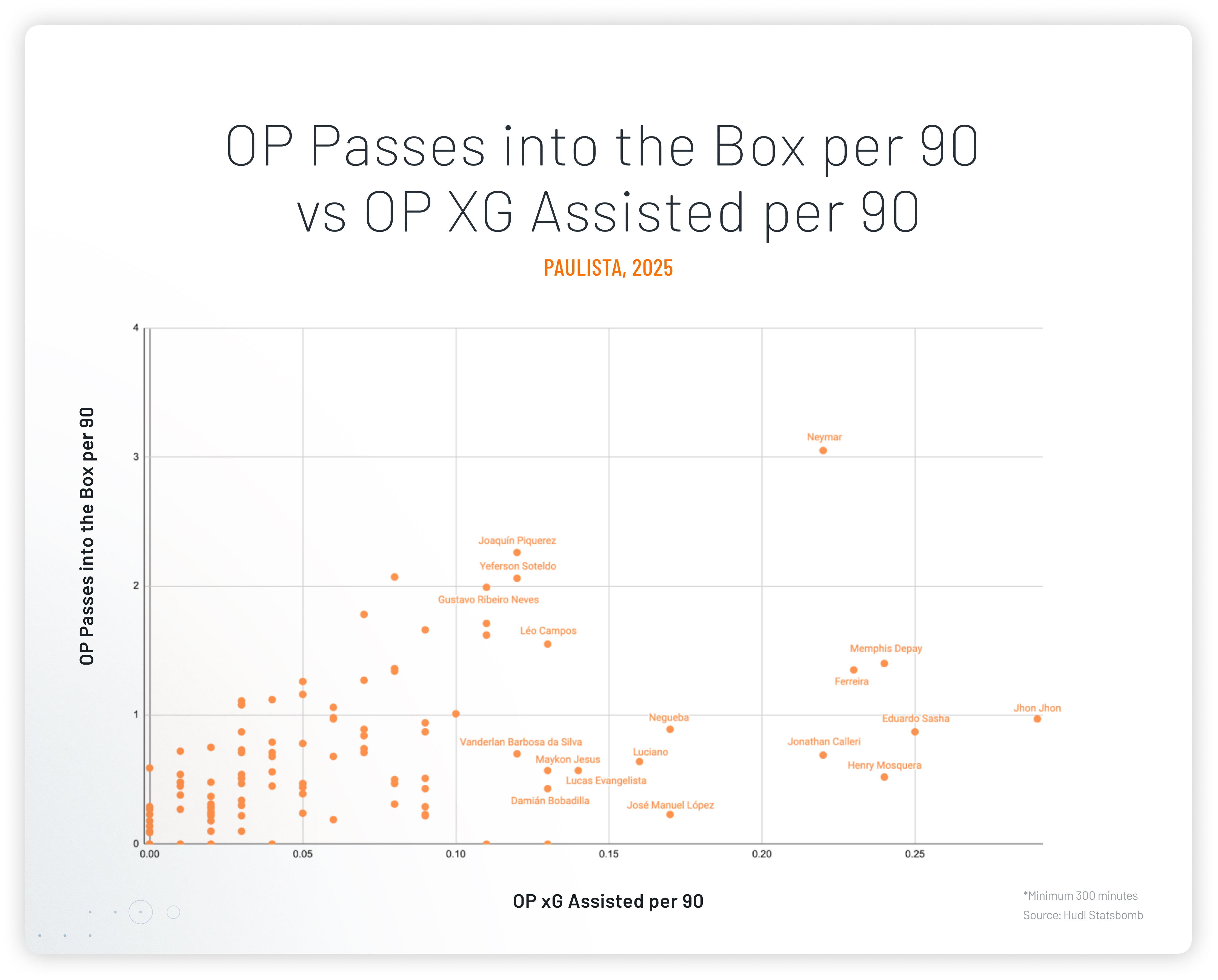 OP Passes into the Box per 90 vs OP XG Assisted per 90

PAULISTA, 2025

OP Passes into the Box per 90

4
3
2
1
0

Neymar
Joaquín Piquerez
Yeferson Soteldo
Gustavo Ribeiro Neves
Léo Campos
Memphis Depay
Ferreira
Jhon Jhon
Negueba
Eduardo Sasha
Vanderlan Barbosa da Silva
Jonathan Calleri
Luciano
Maykon Jesus
Henry Mosquera
Lucas Evangelista
Damián Bobadilla
José Manuel López

0.00
0.05
0.10
0.15
0.20
0.25

OP xG Assisted per 90

*Minimum 300 minutes
Source: Hudl Statsbomb